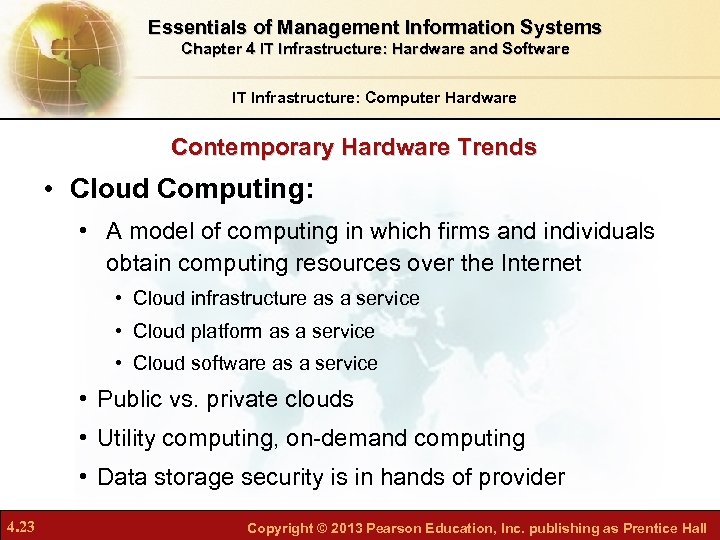 Essentials of Management Information Systems
Chapter 4 IT Infrastructure: Hardware and Software

IT Infrastructure: Computer Hardware

Contemporary Hardware Trends

• Cloud Computing:
• A model of computing in which firms and individuals obtain computing resources over the Internet
• Cloud infrastructure as a service
• Cloud platform as a service
• Cloud software as a service
• Public vs. private clouds
• Utility computing, on-demand computing
• Data storage security is in hands of provider

4.23

Copyright © 2013 Pearson Education, Inc. publishing as Prentice Hall